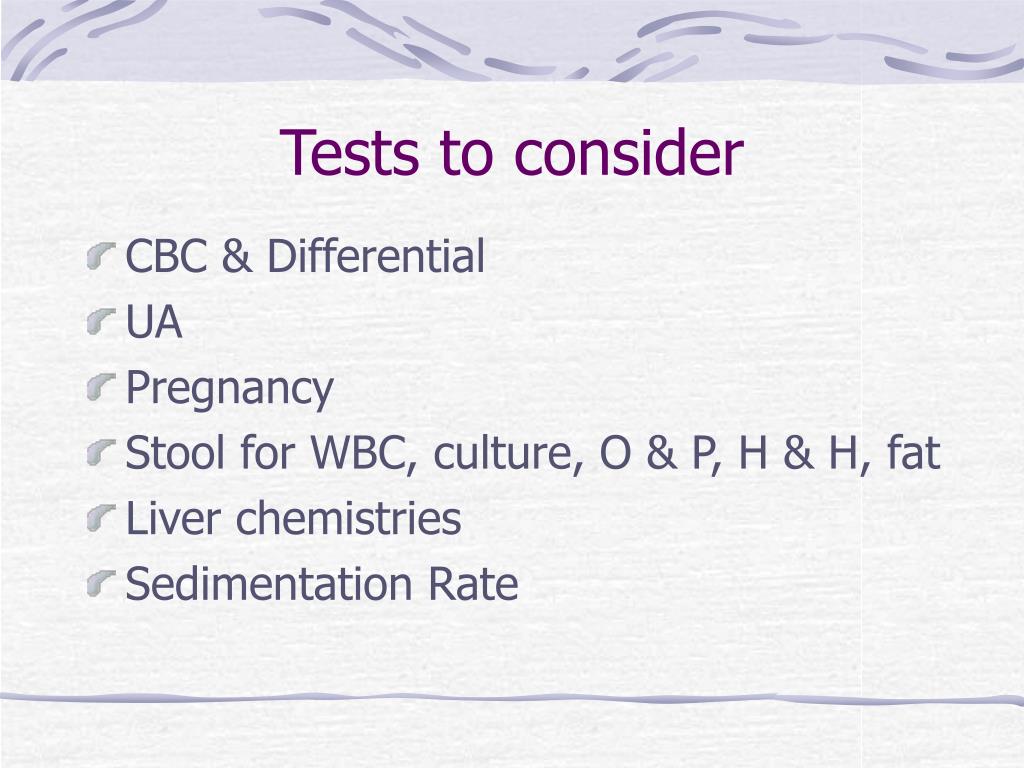 Tests to consider

CBC & Differential
UA
Pregnancy
Stool for WBC, culture, O & P, H & H, fat
Liver chemistries
Sedimentation Rate